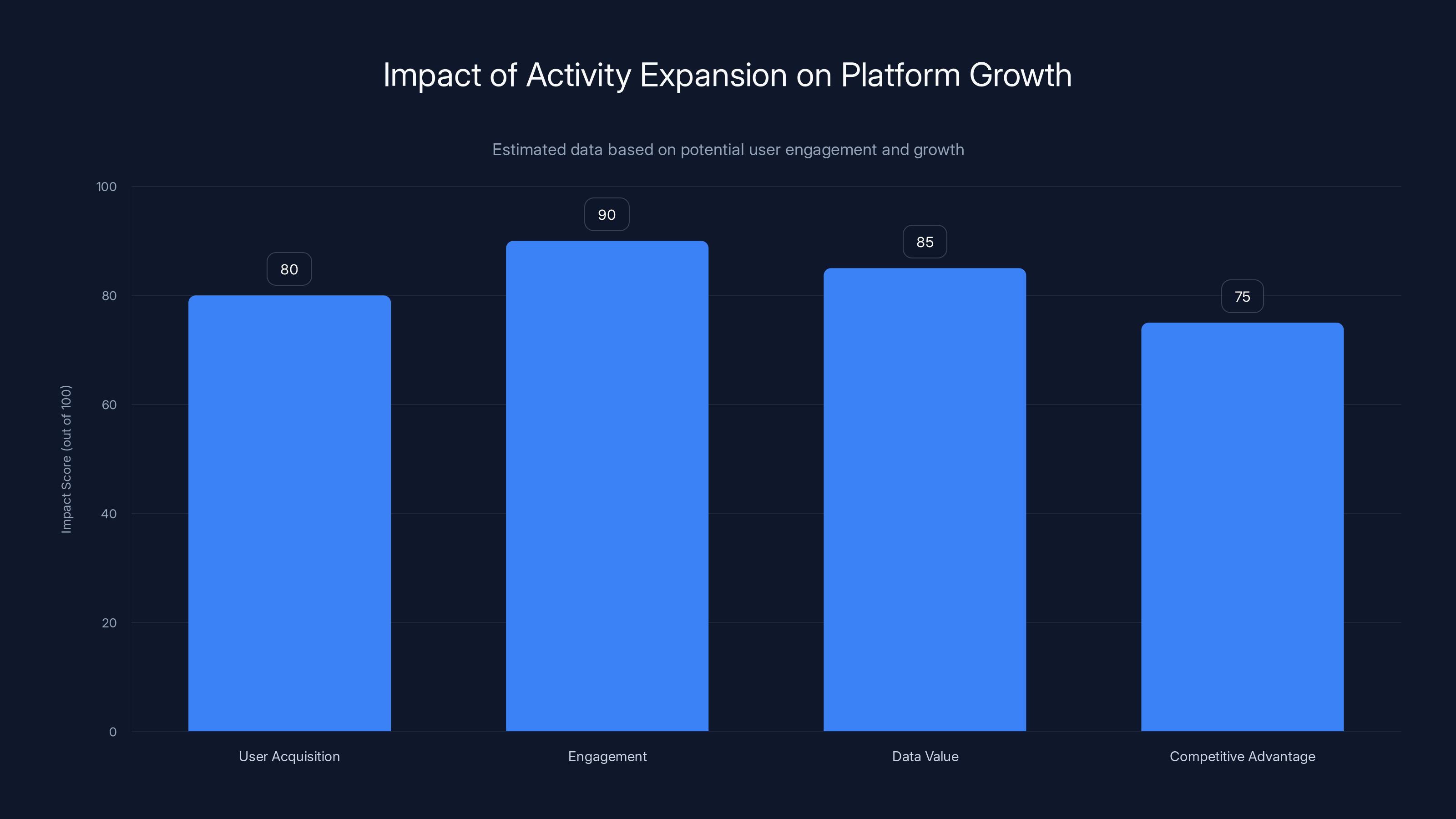 Impact of Activity Expansion on Platform Growth

Estimated data based on potential user engagement and growth

Impact Score (out of 100)

100
80
60
40
20
0

80
90
85
75

User Acquisition
Engagement
Data Value
Competitive Advantage